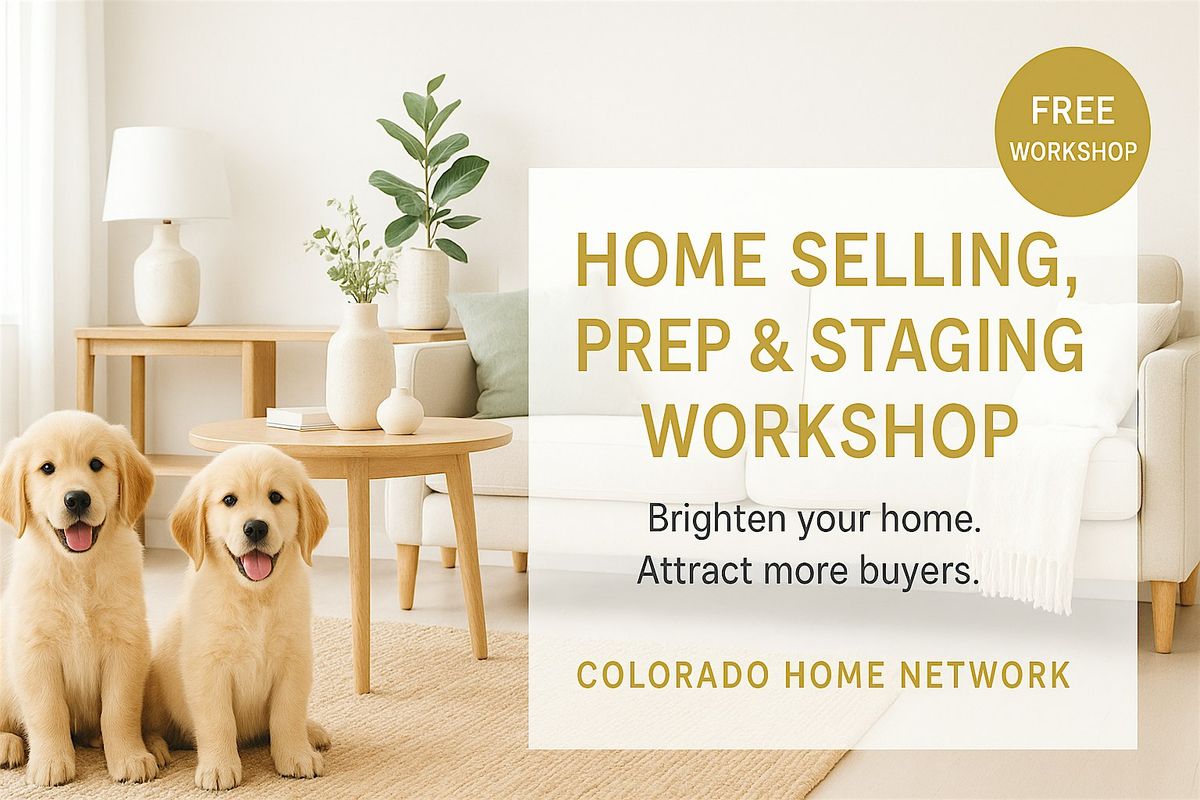 FREE WORKSHOP

HOME SELLING, PREP & STAGING WORKSHOP

Brighten your home.
Attract more buyers.

COLORADO HOME NETWORK